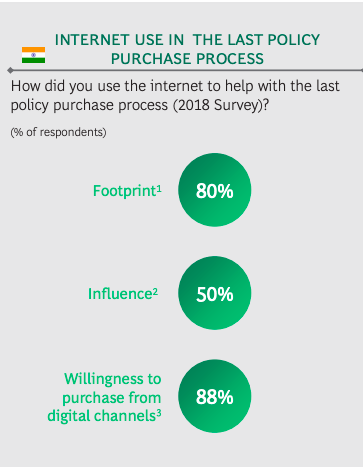 INTERNET USE IN THE LAST POLICY PURCHASE PROCESS

How did you use the internet to help with the last policy purchase process (2018 Survey)?

(% of respondents)

Footprint$^1$ 80%

Influence$^2$ 50%

Willingness to purchase from digital channels$^3$ 88%